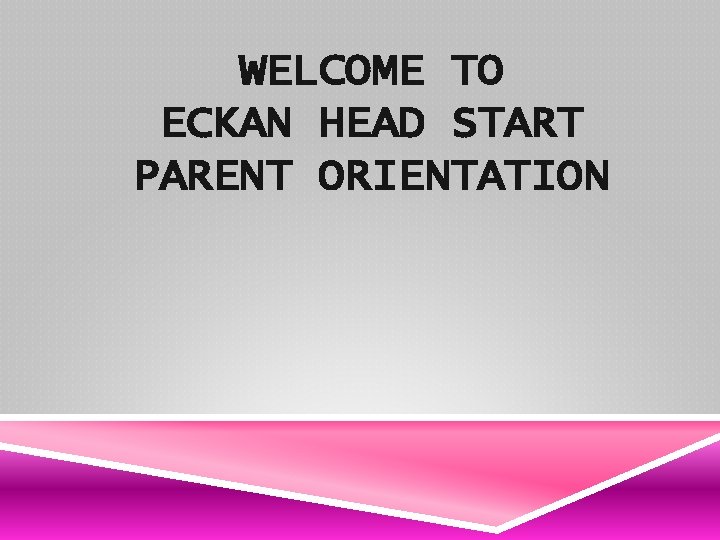 WELCOME TO
ECKAN HEAD START
PARENT ORIENTATION